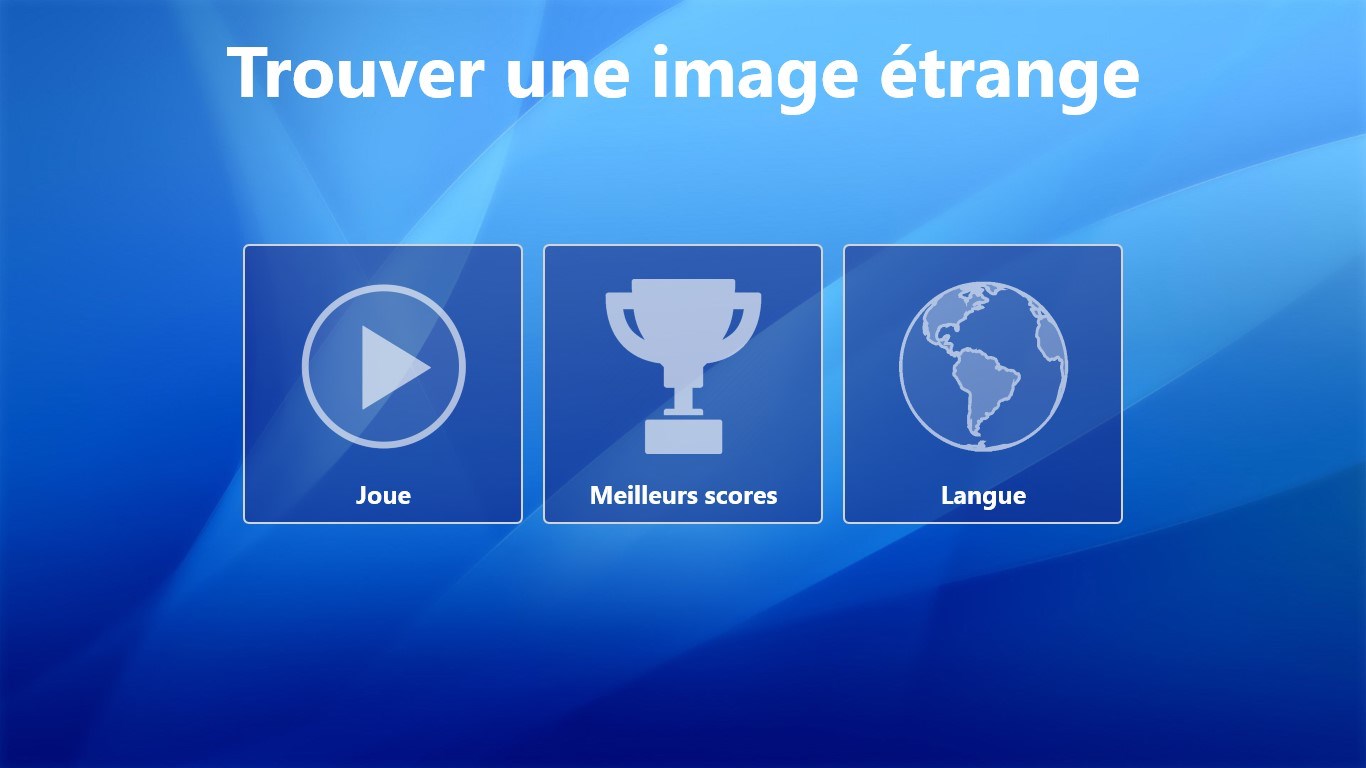 Trouver une image étrange

Joue

Meilleurs scores

Langue